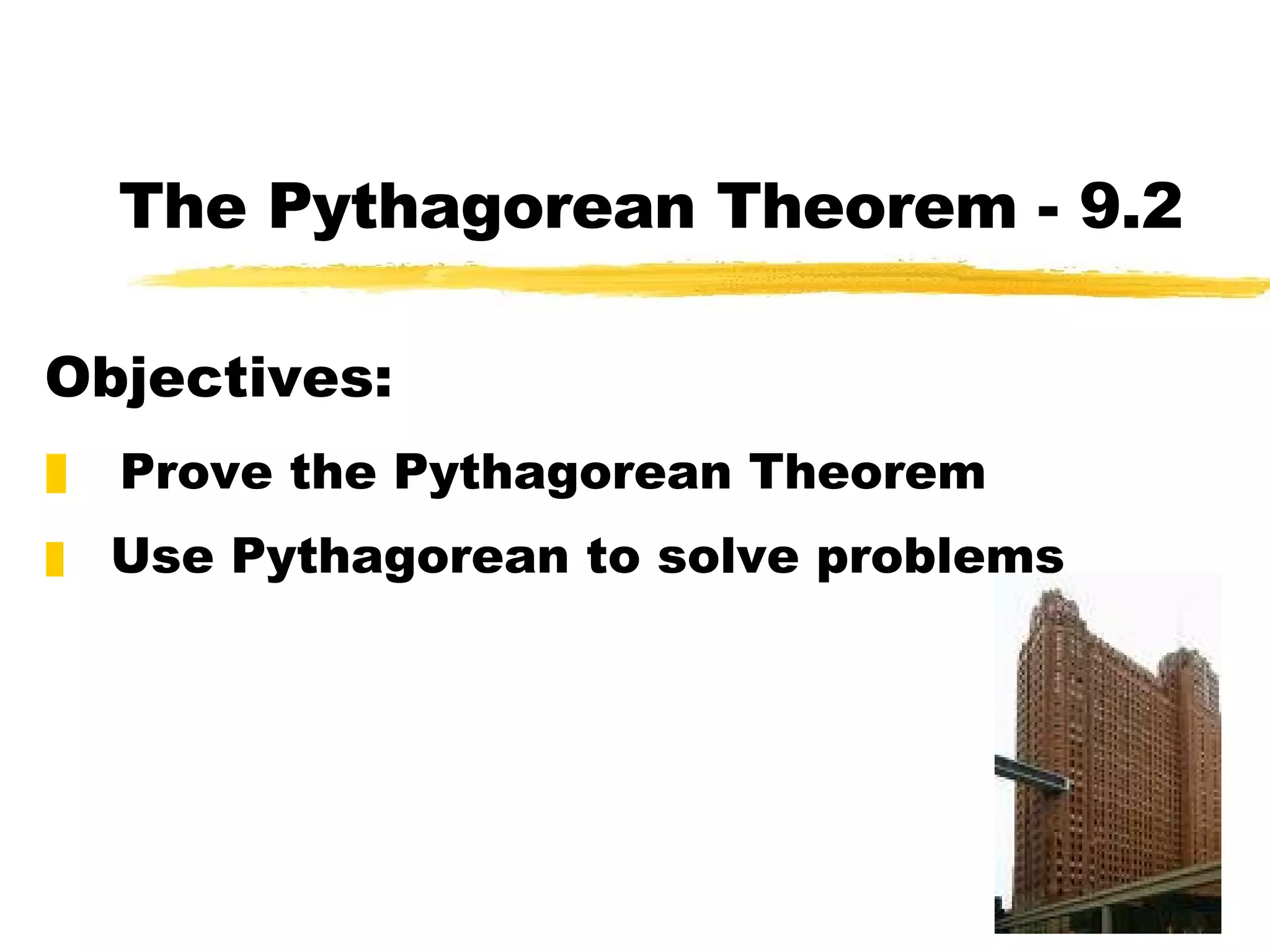 The Pythagorean Theorem - 9.2

Objectives:

Prove the Pythagorean Theorem

Use Pythagorean to solve problems